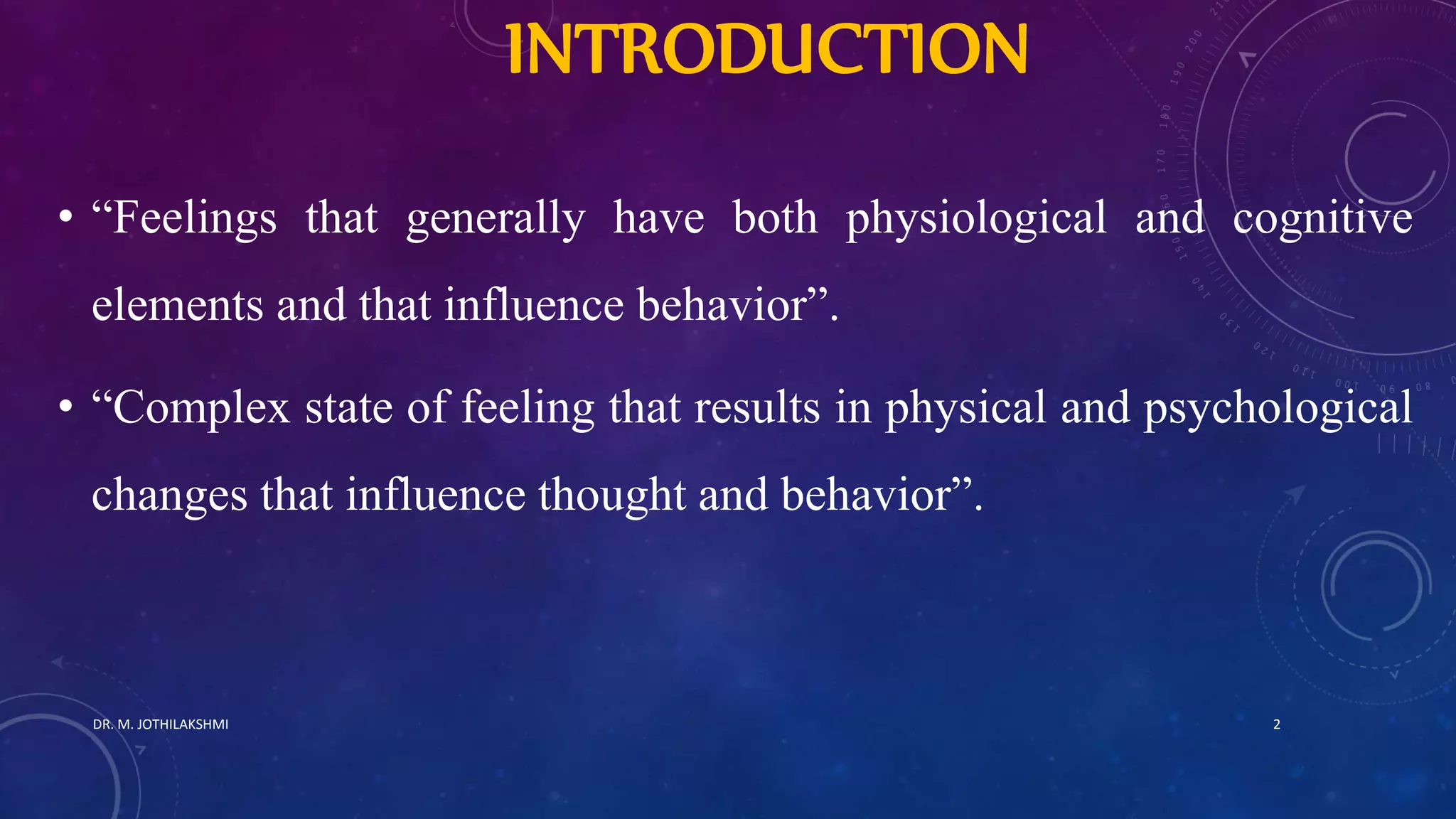 INTRODUCTION

• “Feelings that generally have both physiological and cognitive elements and that influence behavior”.

• “Complex state of feeling that results in physical and psychological changes that influence thought and behavior”.

DR. M. JOTHILAKSHMI

2